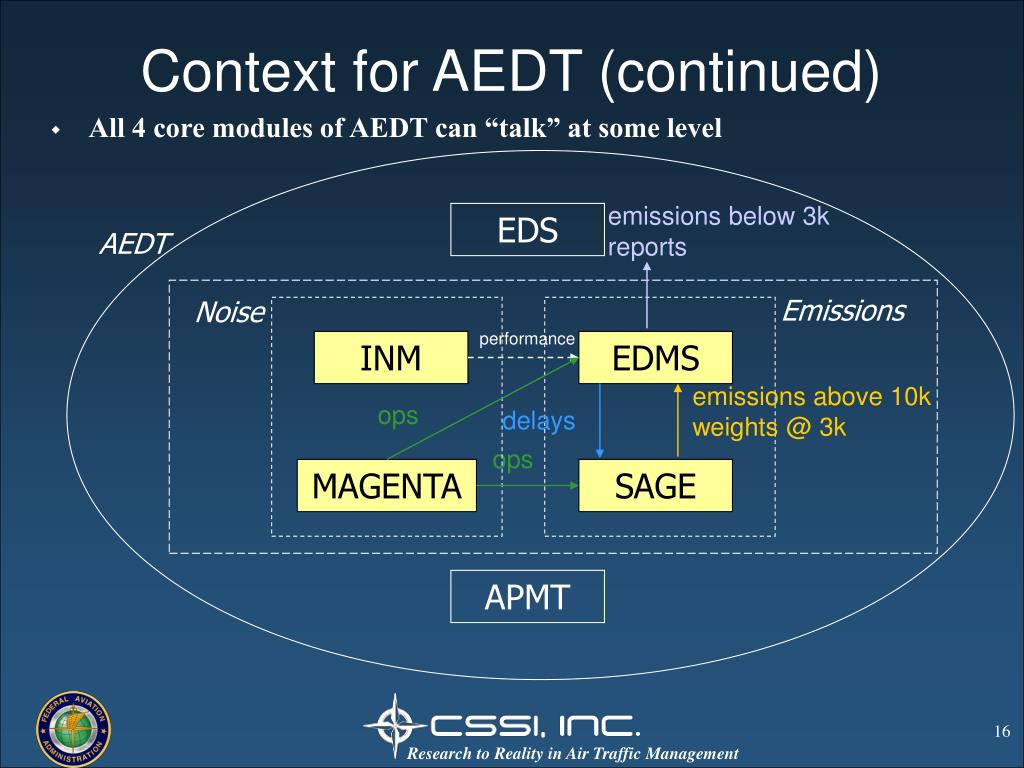 Context for AEDT (continued)

All 4 core modules of AEDT can “talk” at some level

AEDT

EDS

emissions below 3k reports

Noise

Emissions

INM

performance

EDMS

ops

delays

emissions above 10k weights @ 3k

ops

MAGENTA

SAGE

APMT

FEDERAL AVIATION ADMINISTRATION

CSSI, INC.

Research to Reality in Air Traffic Management

16